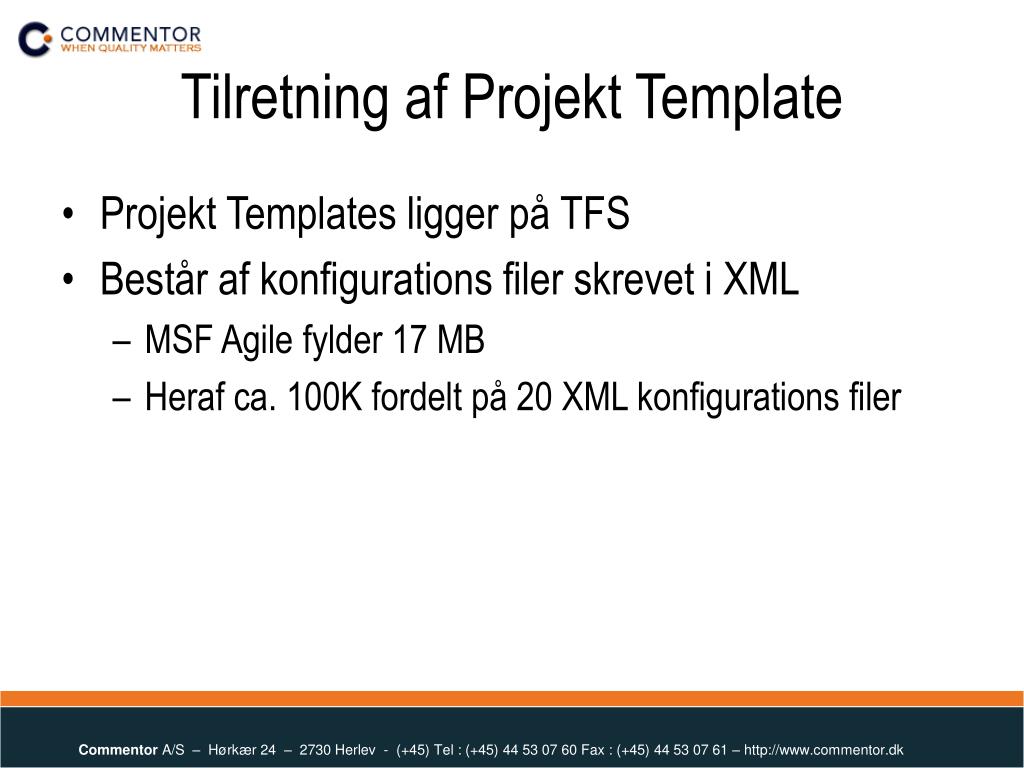 COMMENTOR
WHEN QUALITY MATTERS

Tilretning af Projekt Template

• Projekt Templates ligger på TFS
• Består af konfigurations filer skrevet i XML
– MSF Agile fylder 17 MB
– Heraf ca. 100K fordelt på 20 XML konfigurations filer

Commentor A/S – Hørkær 24 – 2730 Herlev - (+45) Tel : (+45) 44 53 07 60 Fax : (+45) 44 53 07 61 – http://www.commentor.dk